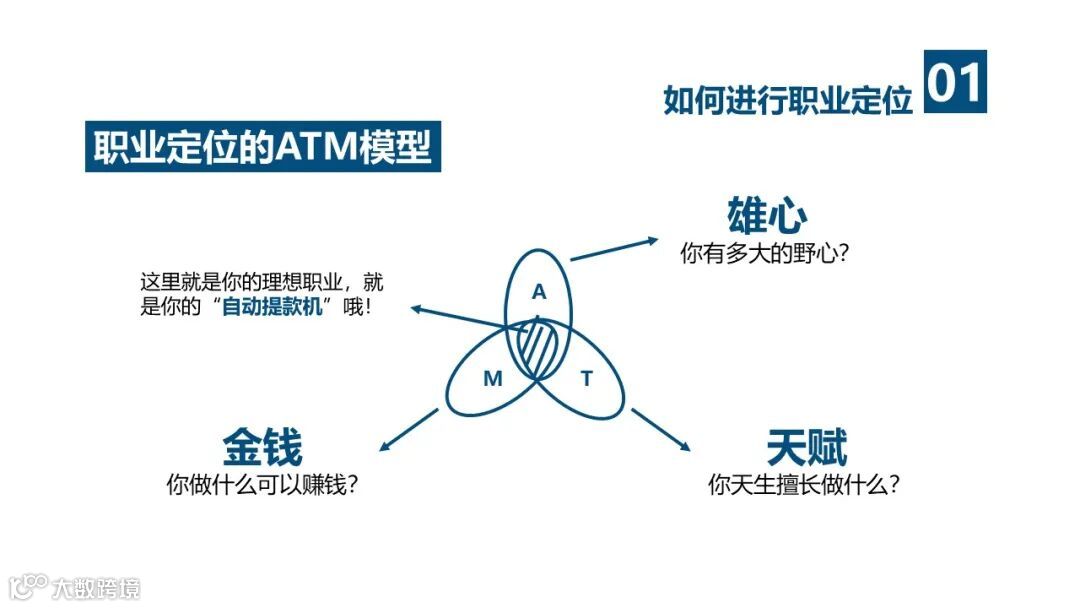 如何进行职业定位 01

职业定位的ATM模型

雄心
你有多大的野心？

这里就是你的理想职业，就是你的“自动提款机”哦！

A

M

T

金钱
你做什么可以赚钱？

天赋
你天生擅长做什么？

大数跨境